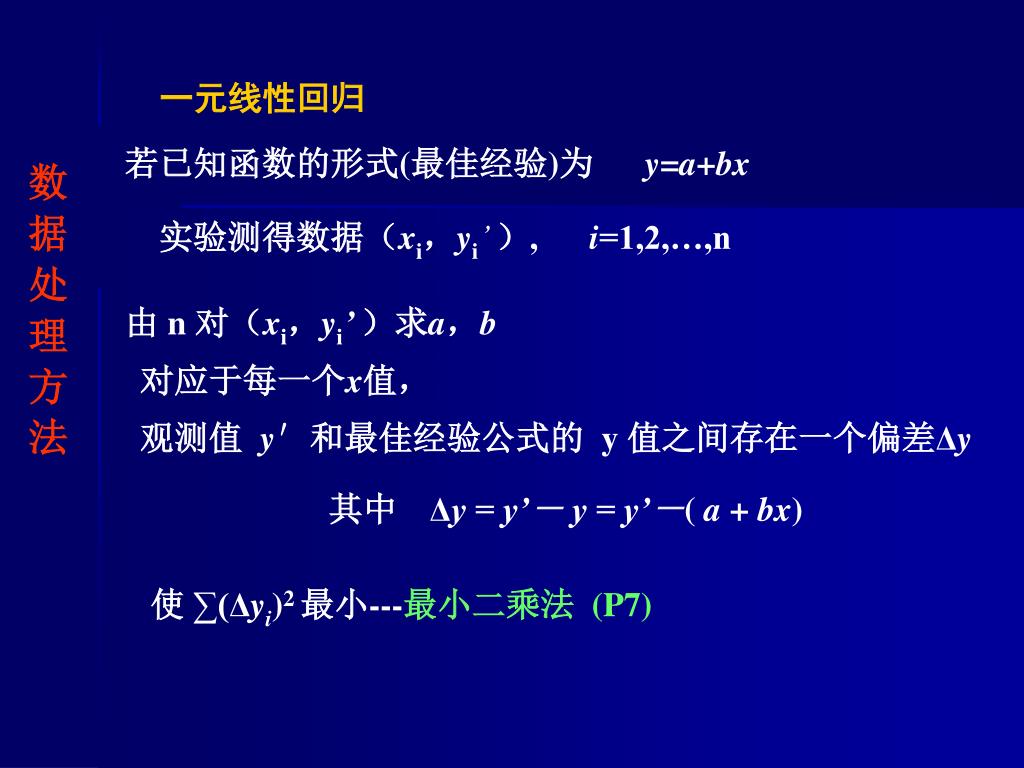 数据处理方法

一元线性回归

若已知函数的形式(最佳经验)为 $y=a+bx$

实验测得数据（$x_i$，$y_i'$）， $i=1,2,\ldots,n$

由 n 对（$x_i$，$y_i'$）求$a$，$b$

对应于每一个$x$值，

观测值 $y'$ 和最佳经验公式的 y 值之间存在一个偏差$\Delta y$

其中 $\Delta y = y' - y = y' - (a + bx)$

使 $\sum(\Delta y_i)^2$ 最小---最小二乘法 (P7)